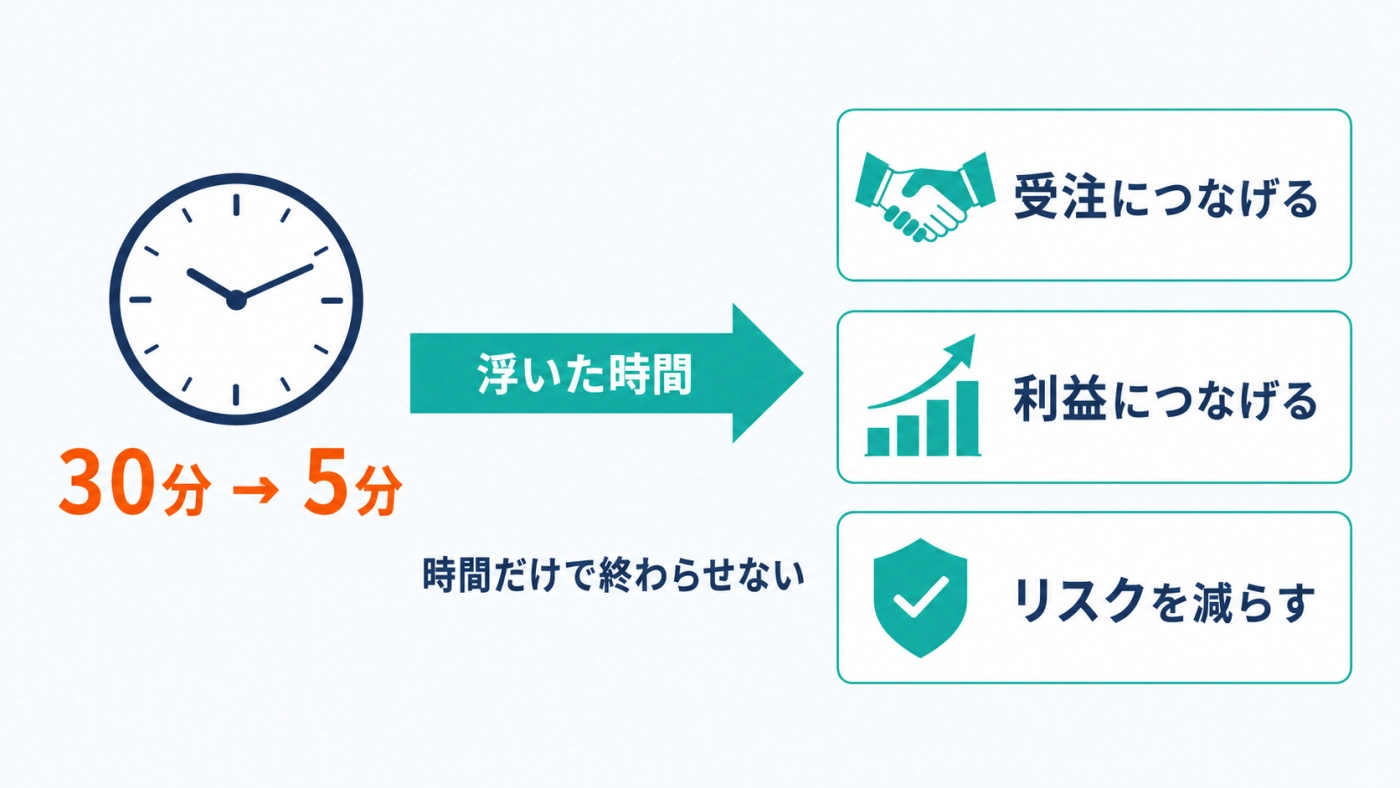 30分 → 5分

浮いた時間

時間だけで終わらせない

受注につなげる

利益につなげる

リスクを減らす